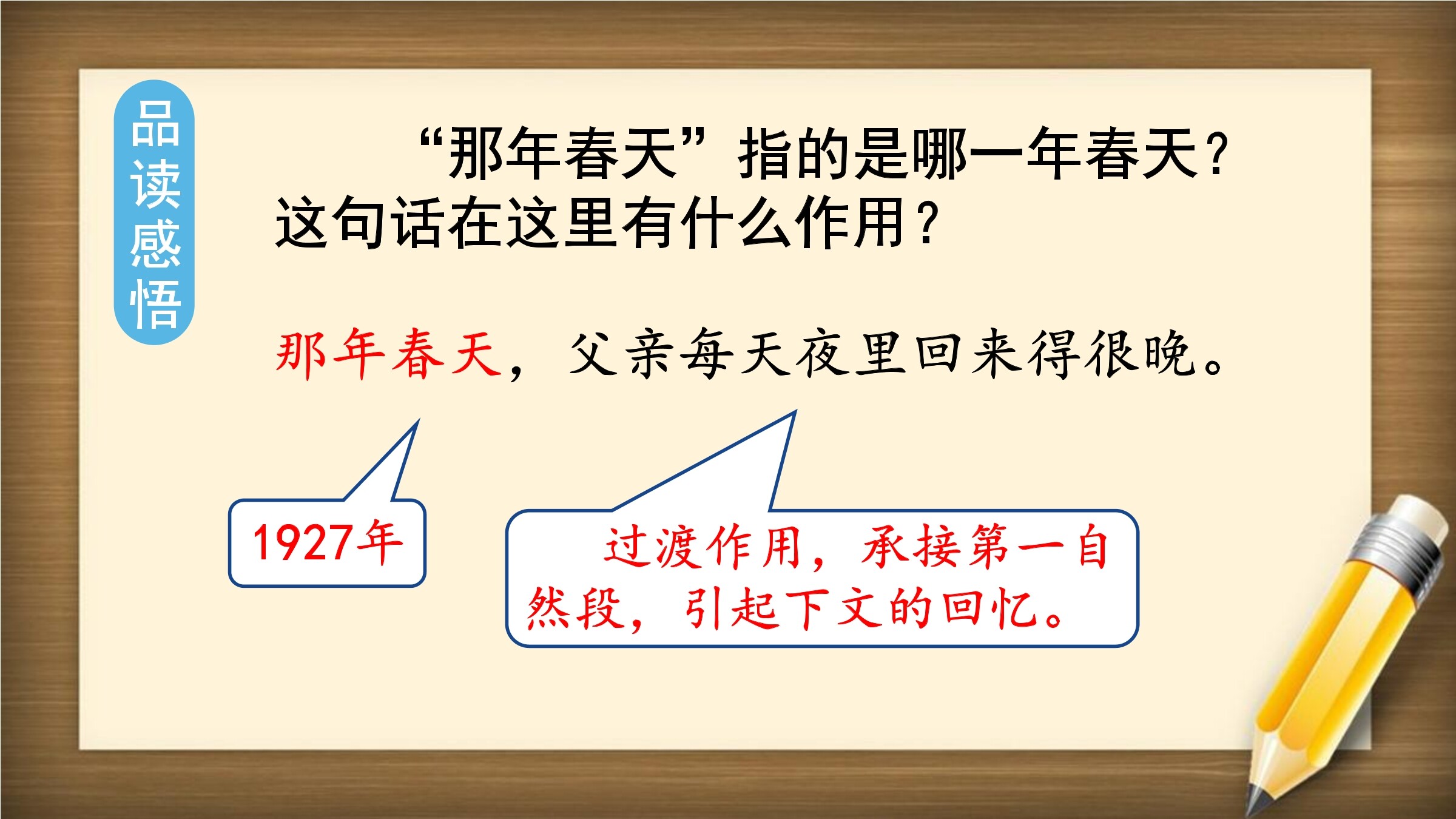 品读感悟

“那年春天”指的是哪一年春天？这句话在这里有什么作用？

那年春天，父亲每天夜里回来得很晚。

1927年

过渡作用，承接第一自然段，引起下文的回忆。